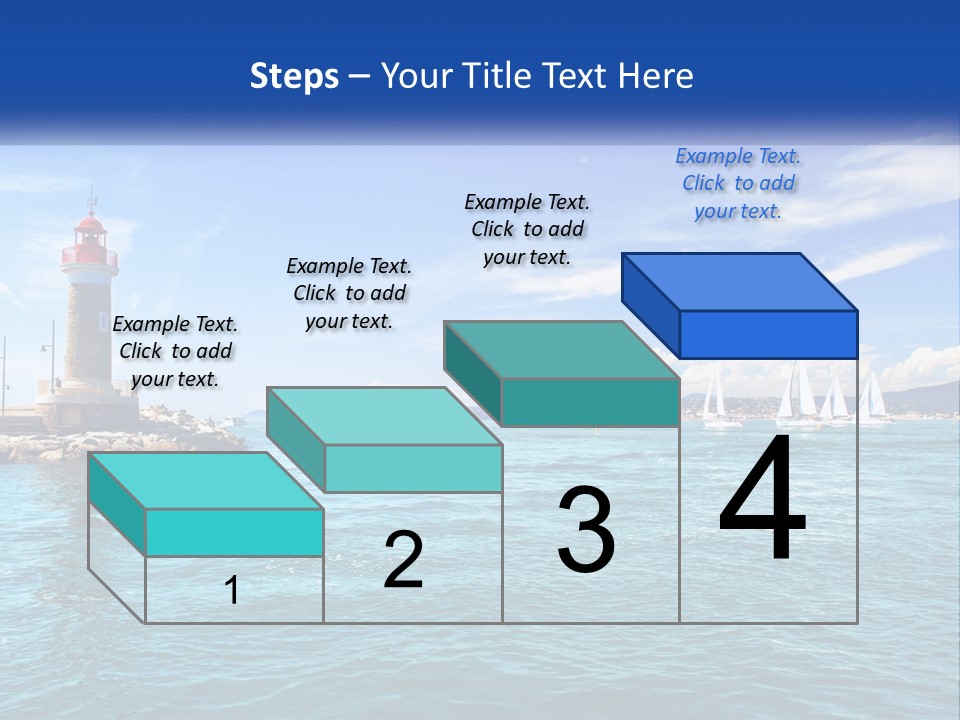 Steps – Your Title Text Here

Example Text. Click to add your text.

Example Text. Click to add your text.

Example Text. Click to add your text.

Example Text. Click to add your text.

1

2

3

4